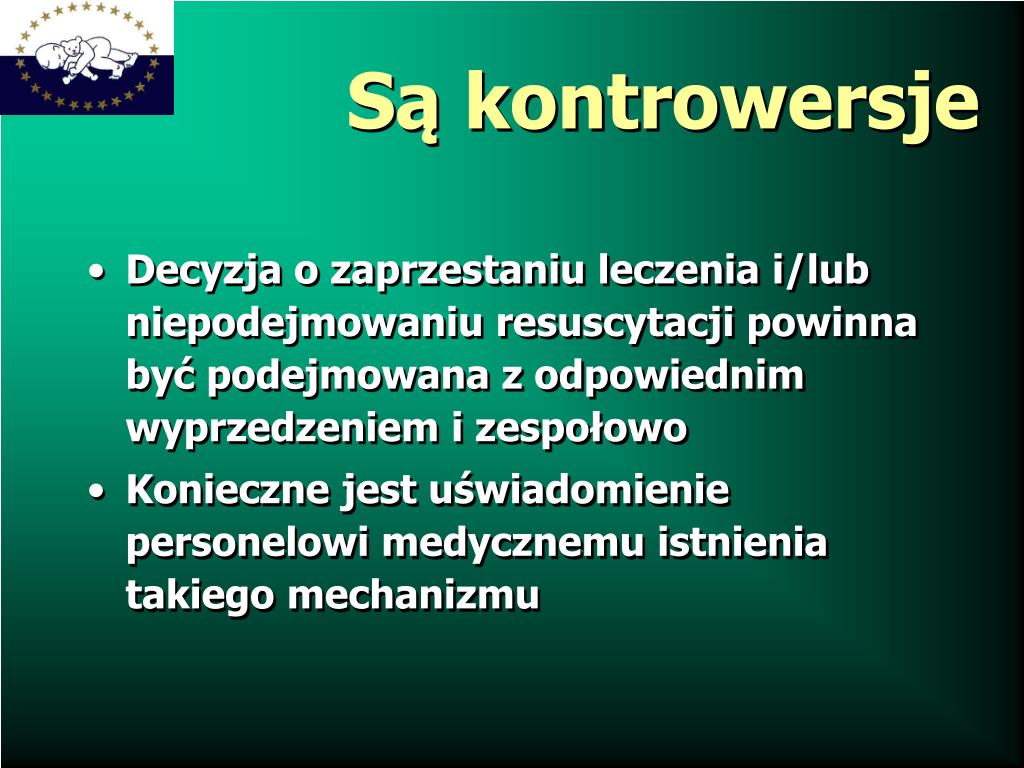 Są kontrowersje

• Decyzja o zaprzestaniu leczenia i/lub niepodejmowaniu resuscytacji powinna być podejmowana z odpowiednim wyprzedzeniem i zespołowo
• Konieczne jest uświadomienie personelowi medycznemu istnienia takiego mechanizmu